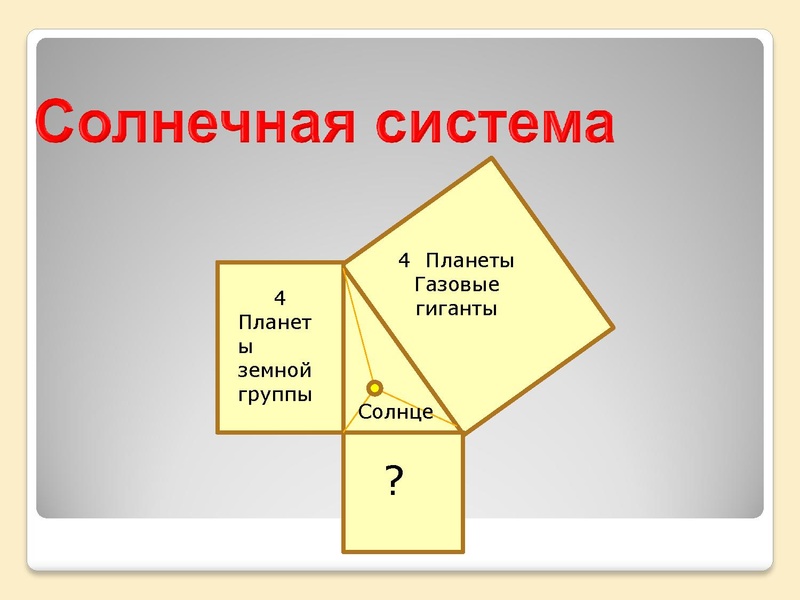 Солнечная система

4 Планеты земной группы

4 Планеты Газовые гиганты

Солнце

?